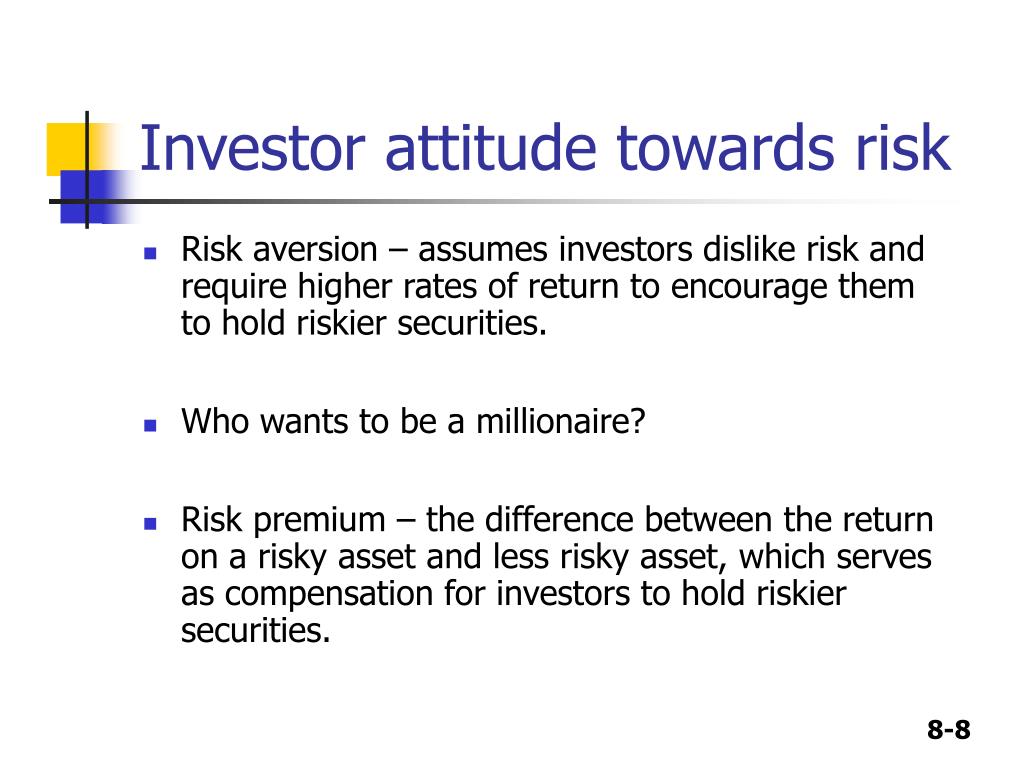 Investor attitude towards risk

- Risk aversion – assumes investors dislike risk and require higher rates of return to encourage them to hold riskier securities.

- Who wants to be a millionaire?

- Risk premium – the difference between the return on a risky asset and less risky asset, which serves as compensation for investors to hold riskier securities.

8-8